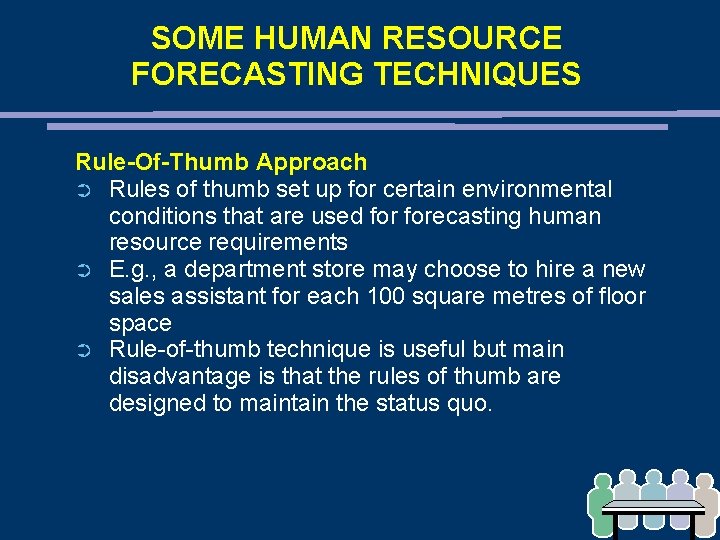 SOME HUMAN RESOURCE FORECASTING TECHNIQUES

Rule-Of-Thumb Approach

➲ Rules of thumb set up for certain environmental conditions that are used for forecasting human resource requirements

➲ E.g., a department store may choose to hire a new sales assistant for each 100 square metres of floor space

➲ Rule-of-thumb technique is useful but main disadvantage is that the rules of thumb are designed to maintain the status quo.